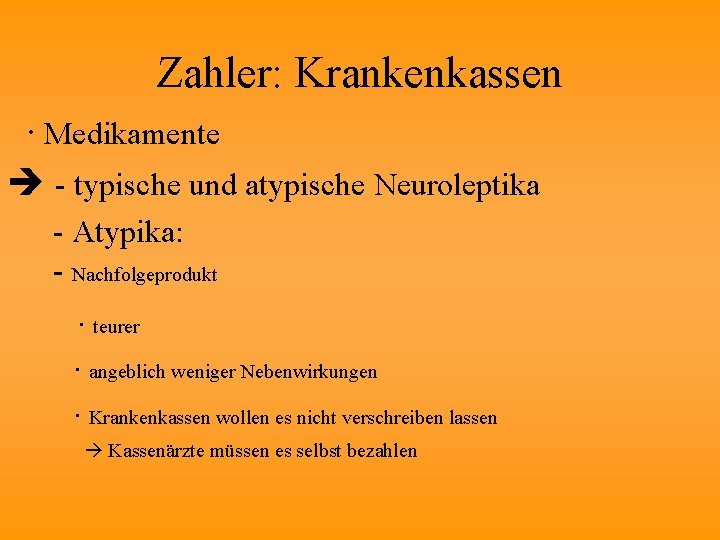 Zahler: Krankenkassen

· Medikamente

➔ - typische und atypische Neuroleptika

- Atypika:

- Nachfolgeprodukt

· teurer

· angeblich weniger Nebenwirkungen

· Krankenkassen wollen es nicht verschreiben lassen

→ Kassenärzte müssen es selbst bezahlen